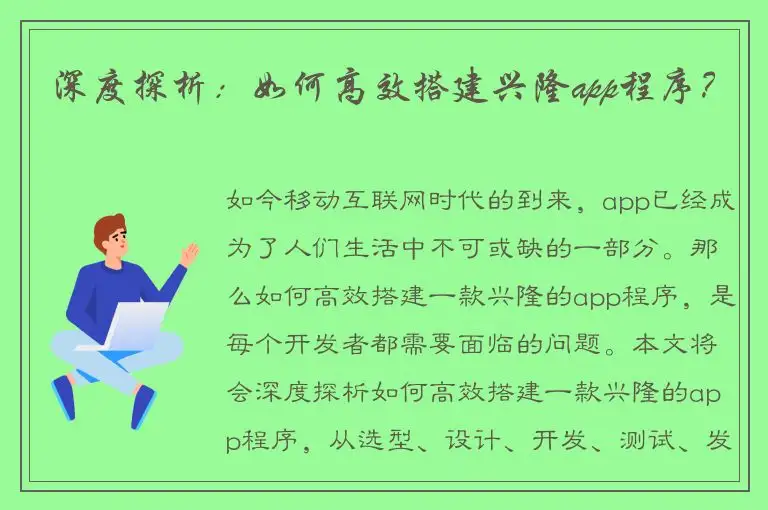 深度探析：如何高效搭建兴隆app程序？

如今移动互联网时代的到来，app已经成为了人们生活中不可或缺的一部分。那么如何高效搭建一款兴隆的app程序，是每个开发者都需要面临的问题。本文将会深度探析如何高效搭建一款兴隆的app程序，从选型、设计、开发、测试、发